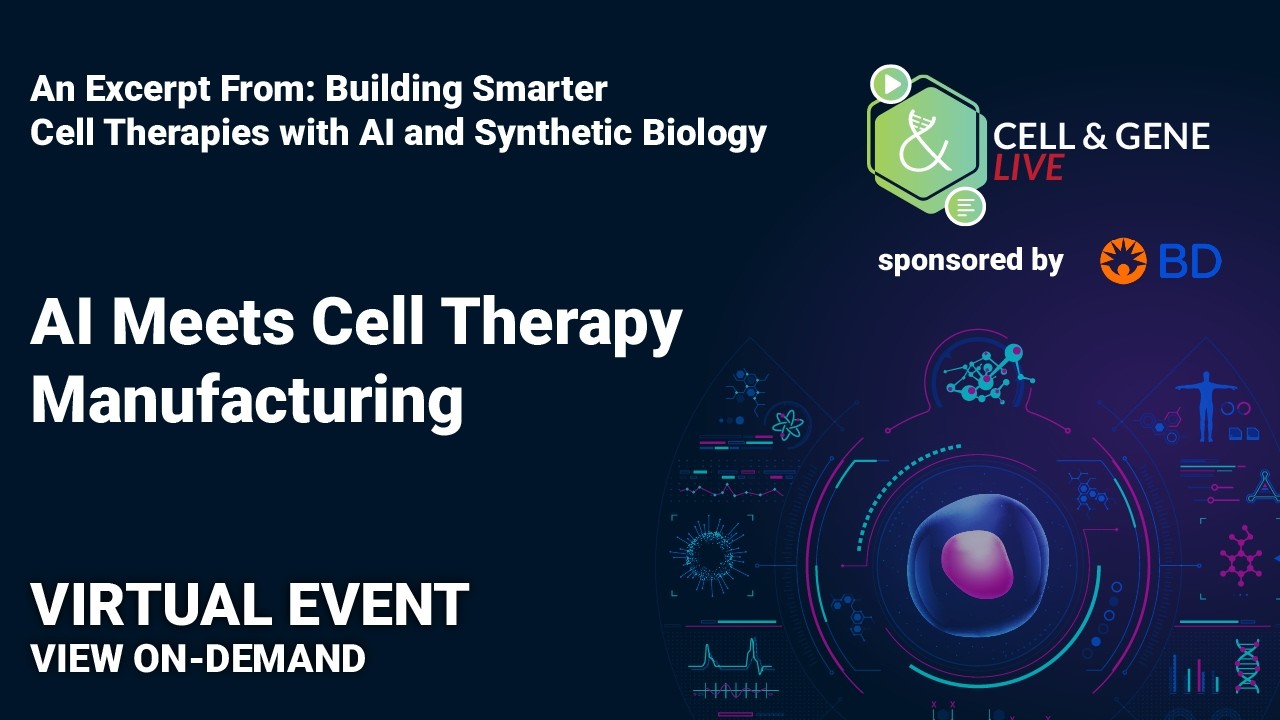 An Excerpt From: Building Smarter Cell Therapies with AI and Synthetic Biology

&
CELL & GENE
LIVE

sponsored by BD

AI Meets Cell Therapy Manufacturing

VIRTUAL EVENT
VIEW ON-DEMAND